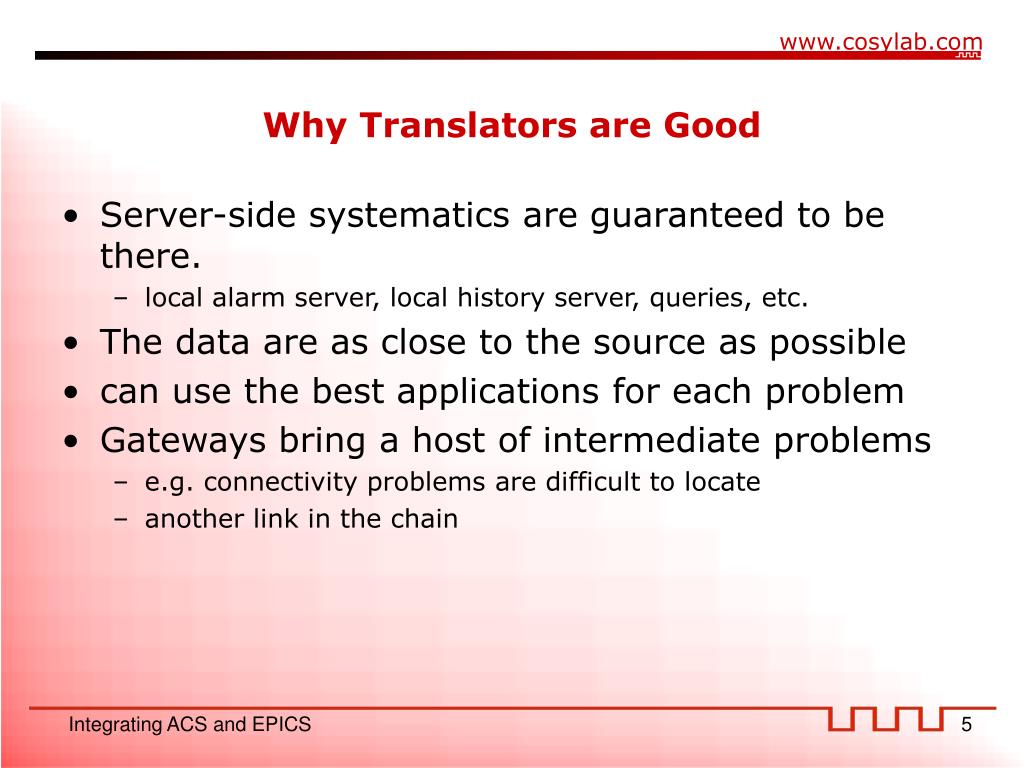 www.cosylab.com

Why Translators are Good

• Server-side systematics are guaranteed to be there.
 – local alarm server, local history server, queries, etc.
• The data are as close to the source as possible
• can use the best applications for each problem
• Gateways bring a host of intermediate problems
 – e.g. connectivity problems are difficult to locate
 – another link in the chain

Integrating ACS and EPICS

5